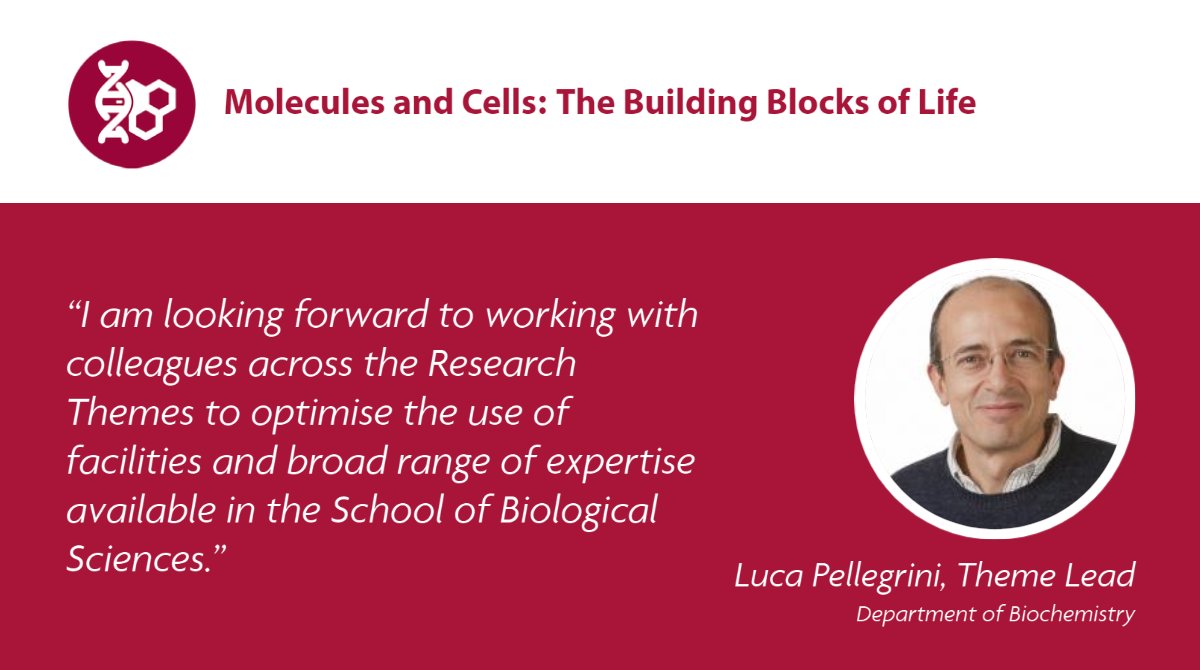 Molecules and Cells: The Building Blocks of Life

“I am looking forward to working with colleagues across the Research Themes to optimise the use of facilities and broad range of expertise available in the School of Biological Sciences.”

Luca Pellegrini, Theme Lead
Department of Biochemistry